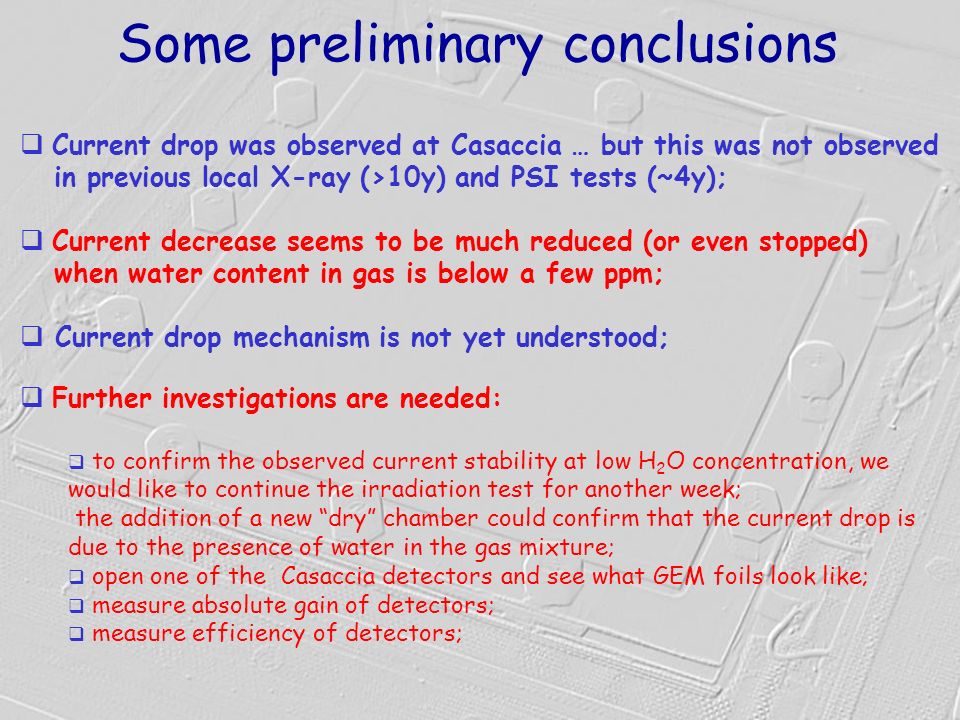 Some preliminary conclusions

❑ Current drop was observed at Casaccia … but this was not observed in previous local X-ray (>10y) and PSI tests (~4y);

❑ Current decrease seems to be much reduced (or even stopped) when water content in gas is below a few ppm;

❑ Current drop mechanism is not yet understood;

❑ Further investigations are needed:

❑ to confirm the observed current stability at low $H_2O$ concentration, we would like to continue the irradiation test for another week;
the addition of a new “dry” chamber could confirm that the current drop is due to the presence of water in the gas mixture;
❑ open one of the Casaccia detectors and see what GEM foils look like;
❑ measure absolute gain of detectors;
❑ measure efficiency of detectors;